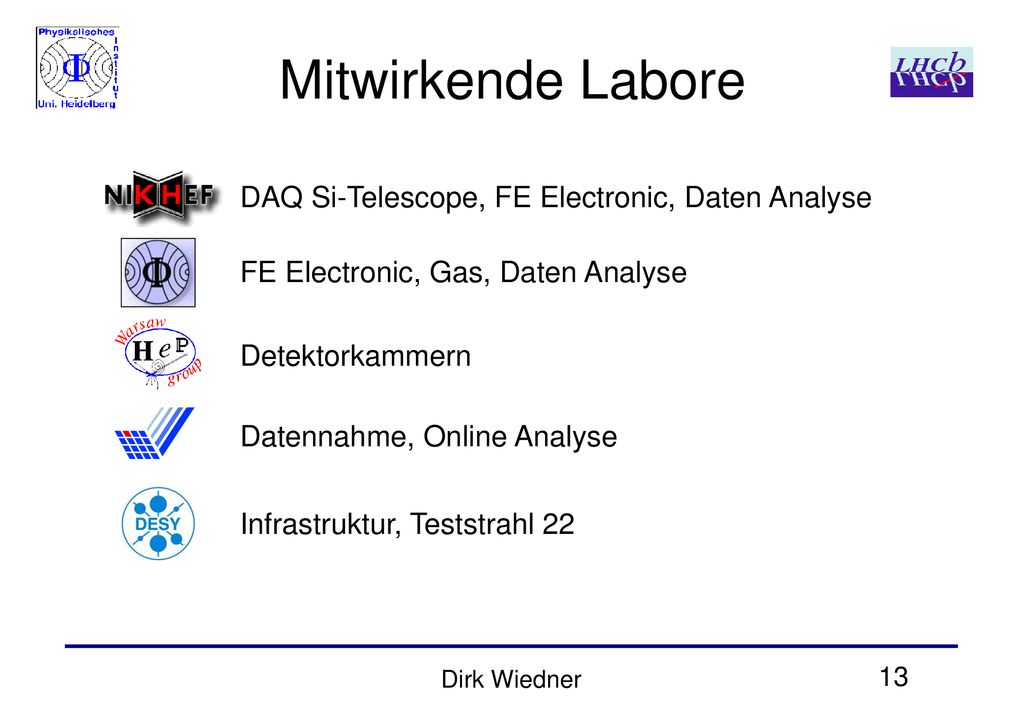 Physikalisches Institut Uni. Heidelberg

Mitwirkende Labore

LHCb

NIKHEF

DAQ Si-Telescope, FE Electronic, Daten Analyse

FE Electronic, Gas, Daten Analyse

Warsaw HeP group

Detektorkammern

Datennahme, Online Analyse

DESY

Infrastruktur, Teststrahl 22

Dirk Wiedner

13